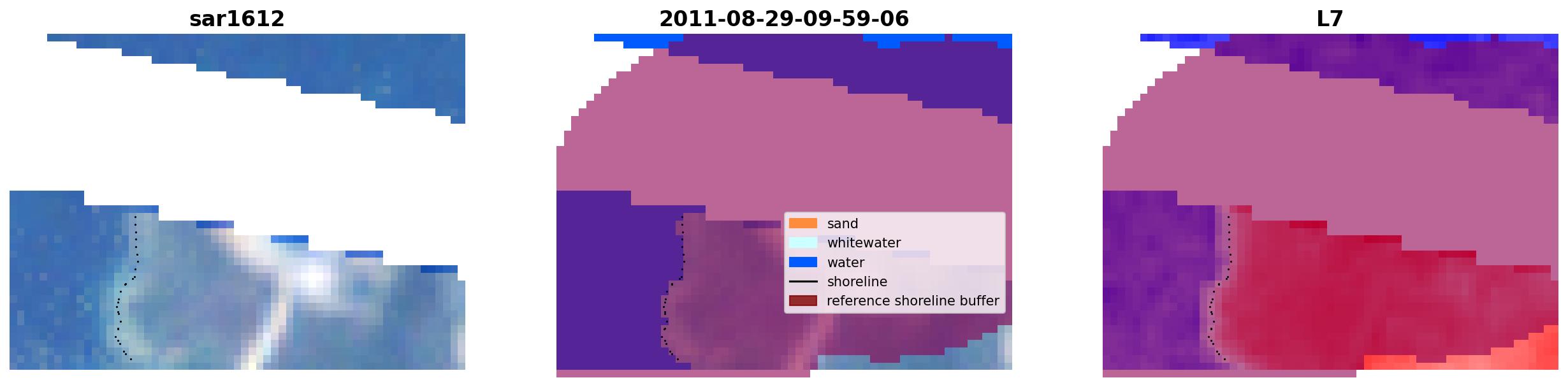 sar1612

2011-08-29-09-59-06

sand
whitewater
water
shoreline
reference shoreline buffer

L7